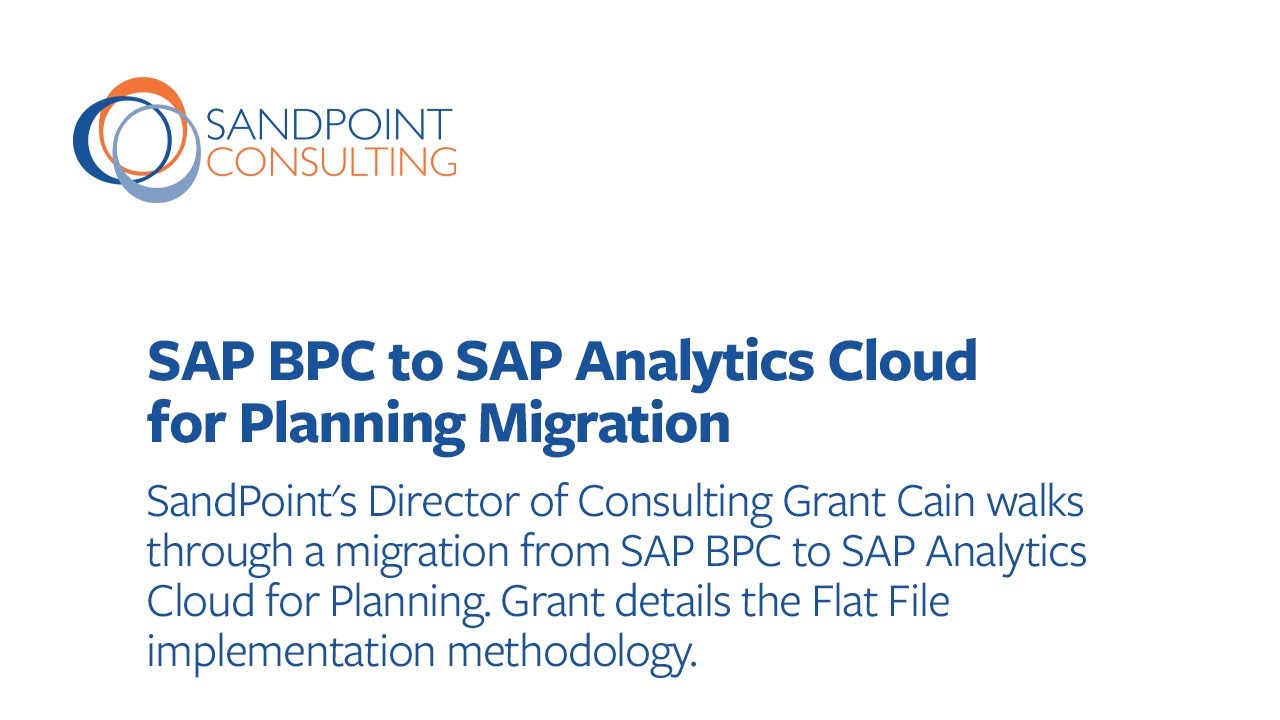 SANDPOINT
CONSULTING

SAP BPC to SAP Analytics Cloud for Planning Migration

SandPoint's Director of Consulting Grant Cain walks through a migration from SAP BPC to SAP Analytics Cloud for Planning. Grant details the Flat File implementation methodology.